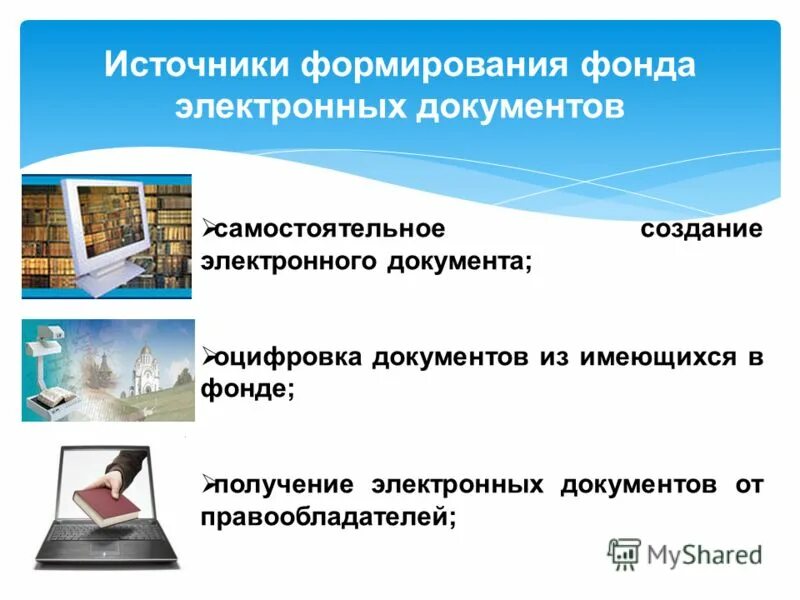 Источники формирования фонда электронных документов

➢самостоятельное создание электронного документа;

➢оцифровка документов из имеющихся в фонде;

➢получение электронных документов от правообладателей;

MyShared